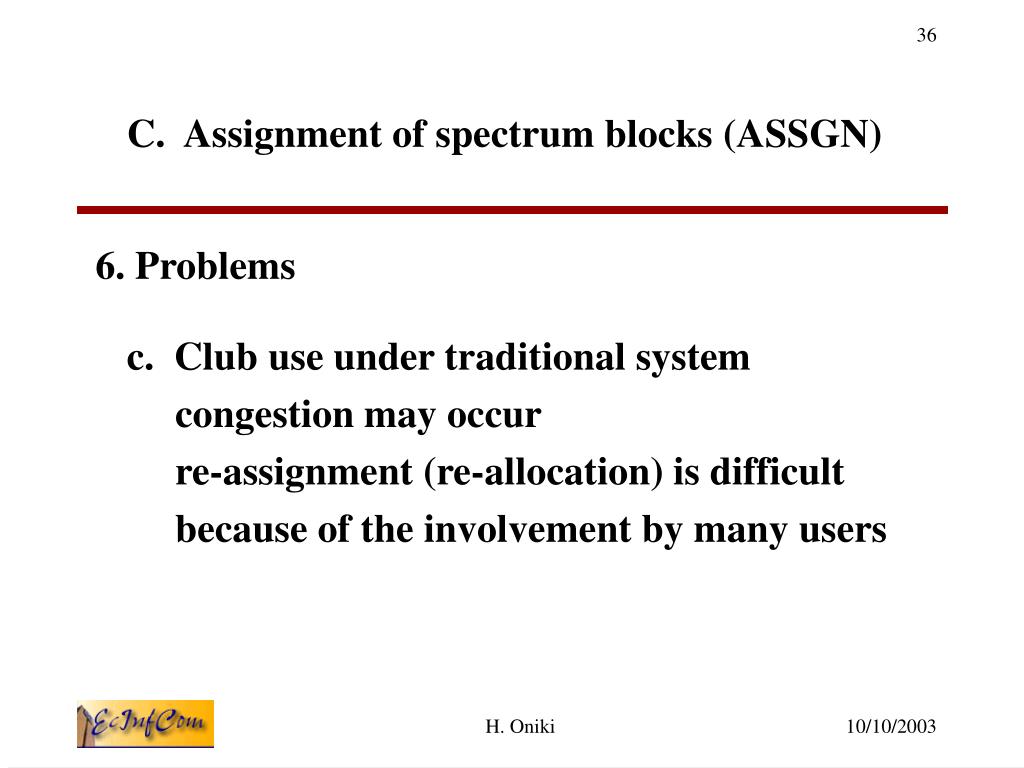 36

C. Assignment of spectrum blocks (ASSGN)

6. Problems

c. Club use under traditional system
congestion may occur
re-assignment (re-allocation) is difficult
because of the involvement by many users

EcInfCom

H. Oniki

10/10/2003